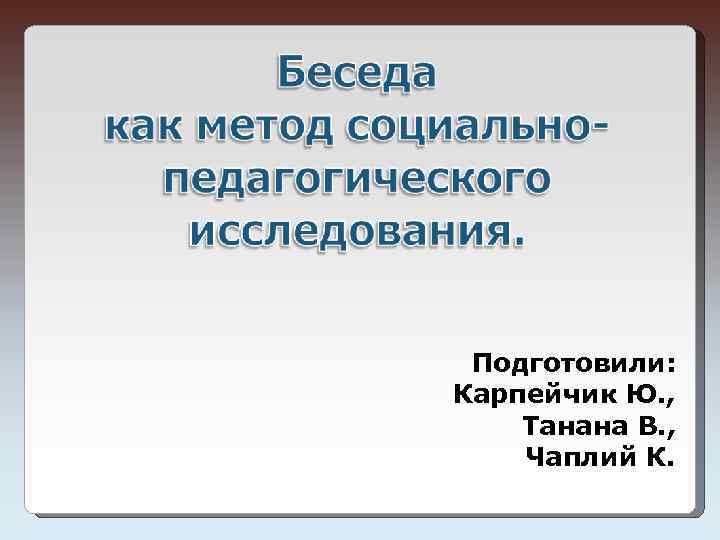 Беседа
как метод социально-педагогического исследования.

Подготовили:
Карпейчик Ю.,
Танана В.,
Чаплий К.